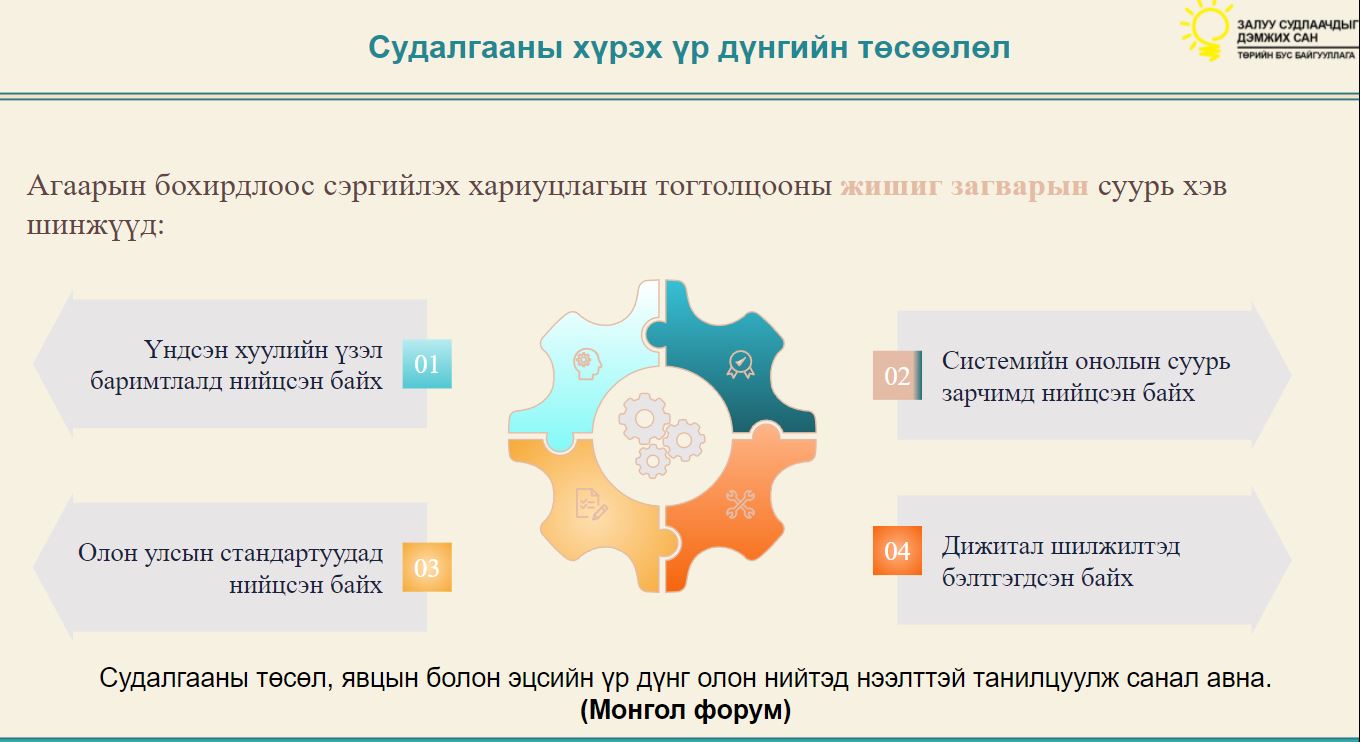 Судалгааны хүрэх үр дүнгийн төсөөлөл

ЗАЛУУ СУДЛААЧДЫГ ДЭМЖИХ САН
ТӨРИЙН БУС БАЙГУУЛЛАГА

Агаарын бохирдлоос сэргийлэх хариуцлагын тогтолцооны жишиг загварын суурь хэв шинжүүд:

Үндсэн хуулийн үзэл баримтлалд нийцсэн байх 01

02 Системийн онолын суурь зарчимд нийцсэн байх

Олон улсын стандартуудад нийцсэн байх 03

04 Дижитал шилжилтэд бэлтгэгдсэн байх

Судалгааны төсөл, явцын болон эцсийн үр дүнг олон нийтэд нээлттэй танилцуулж санал авна.
(Монгол форум)